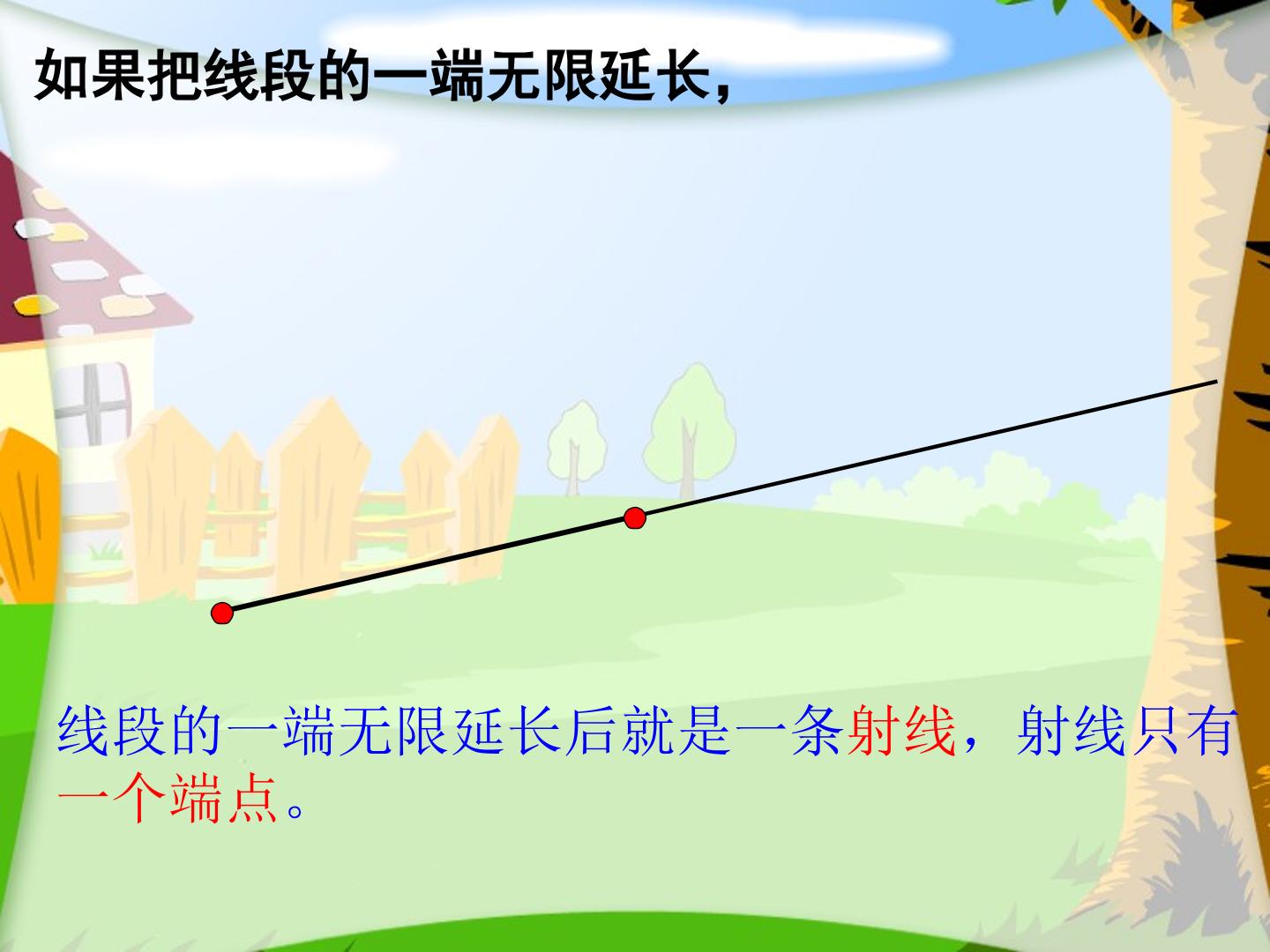 如果把线段的一端无限延长，

线段的一端无限延长后就是一条射线，射线只有一个端点。